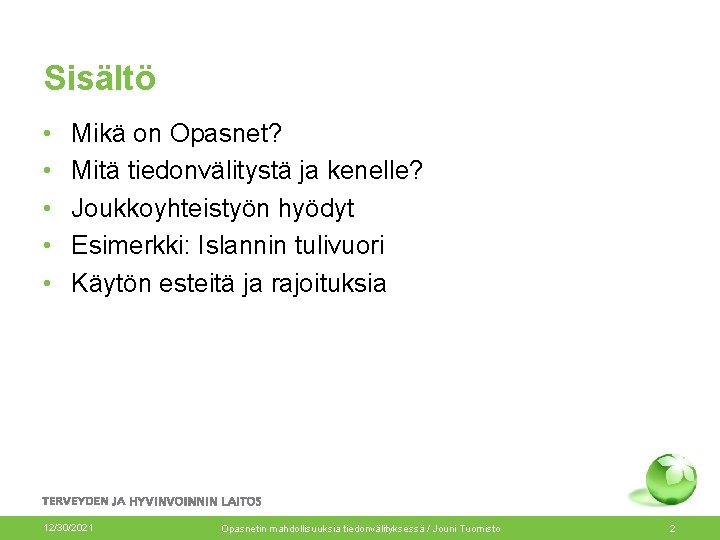 Sisältö

• Mikä on Opasnet?
• Mitä tiedonvälitystä ja kenelle?
• Joukkoyhteistyön hyödyt
• Esimerkki: Islannin tulivuori
• Käytön esteitä ja rajoituksia

TERVEYDEN JA HYVINVOINNIN LAITOS

12/30/2021 Opasnetin mahdollisuuksia tiedonvälityksessä / Jouni Tuomisto 2